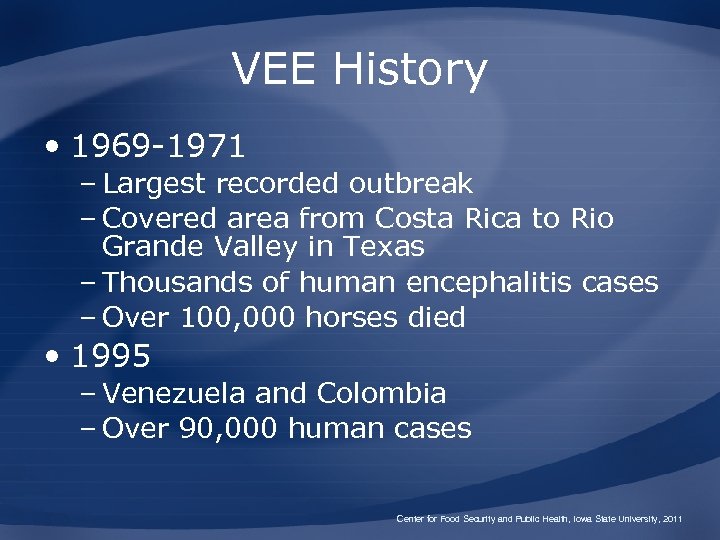 VEE History

• 1969-1971
– Largest recorded outbreak
– Covered area from Costa Rica to Rio Grande Valley in Texas
– Thousands of human encephalitis cases
– Over 100,000 horses died
• 1995
– Venezuela and Colombia
– Over 90,000 human cases

Center for Food Security and Public Health, Iowa State University, 2011